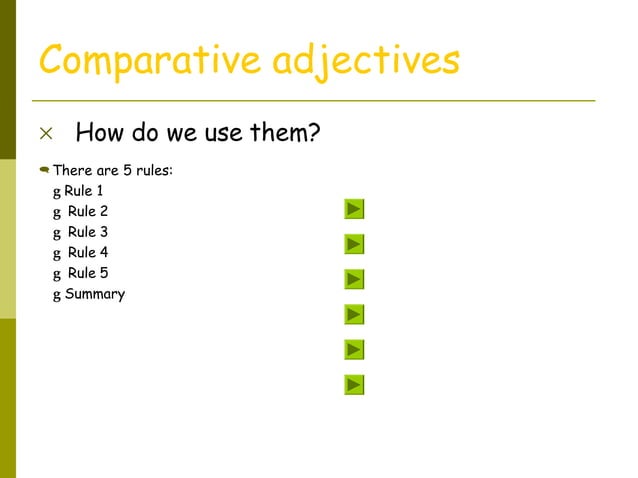 Comparative adjectives

× How do we use them?

There are 5 rules:

g Rule 1
g Rule 2
g Rule 3
g Rule 4
g Rule 5
g Summary